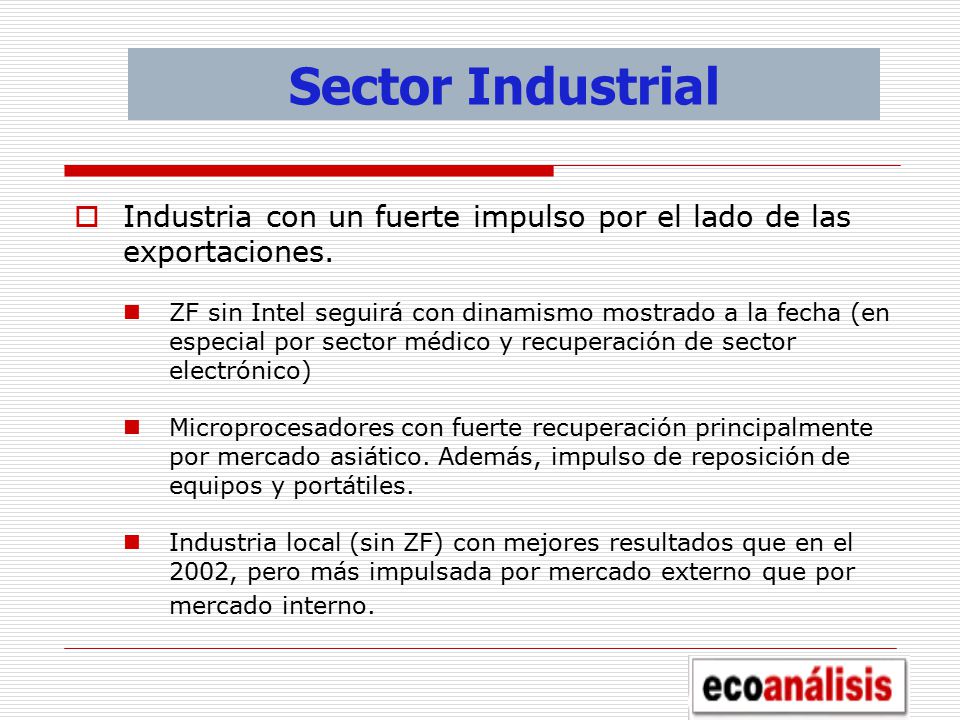 Sector Industrial

Industria con un fuerte impulso por el lado de las exportaciones.

ZF sin Intel seguirá con dinamismo mostrado a la fecha (en especial por sector médico y recuperación de sector electrónico)

Microprocesadores con fuerte recuperación principalmente por mercado asiático. Además, impulso de reposición de equipos y portátiles.

Industria local (sin ZF) con mejores resultados que en el 2002, pero más impulsada por mercado externo que por mercado interno.

ecoanálisis